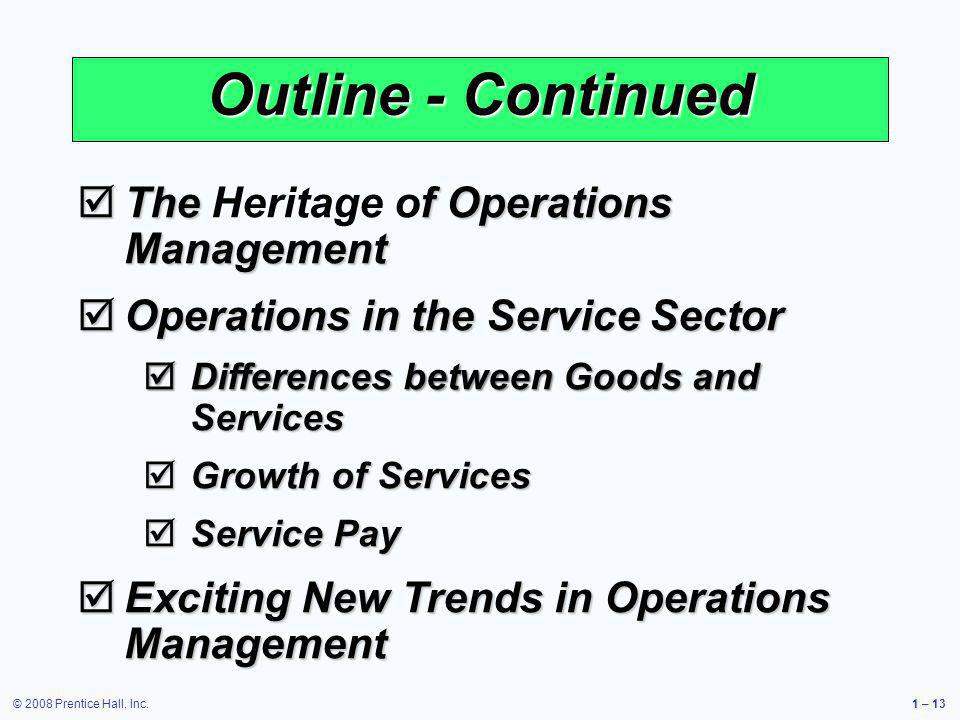 Outline - Continued

☑ The Heritage of Operations Management

☑ Operations in the Service Sector

☑ Differences between Goods and Services

☑ Growth of Services

☑ Service Pay

☑ Exciting New Trends in Operations Management

© 2008 Prentice Hall, Inc.

1 – 13